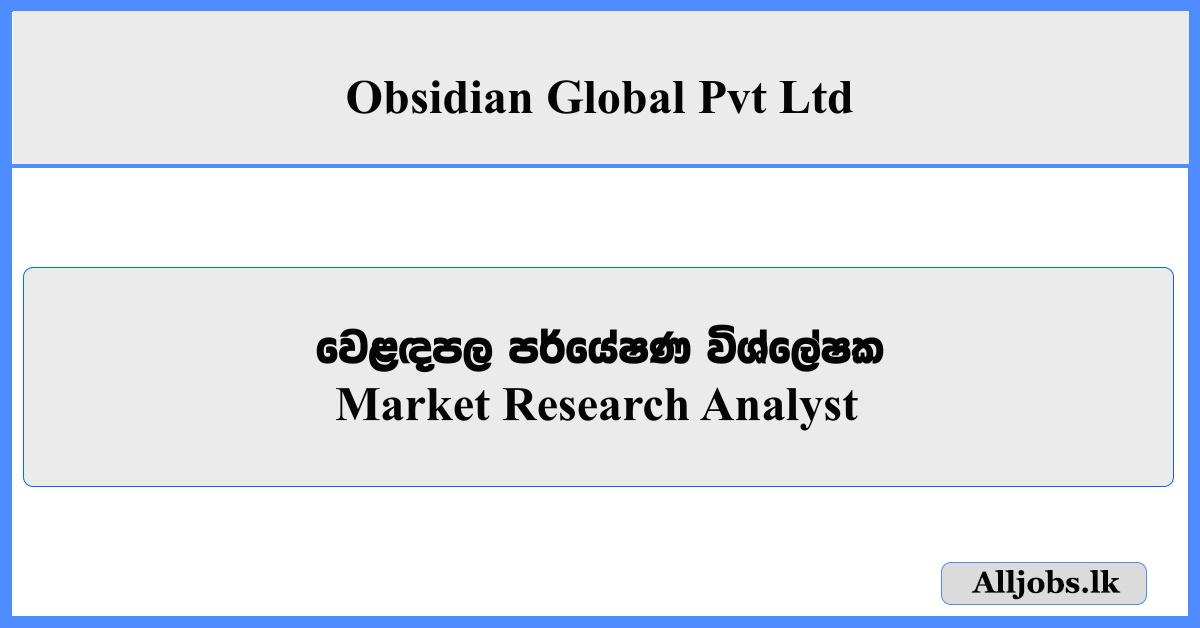 Obsidian Global Pvt Ltd

වෙළඳපල පර්යේෂණ විශ්ලේෂක
Market Research Analyst

Alljobs.lk